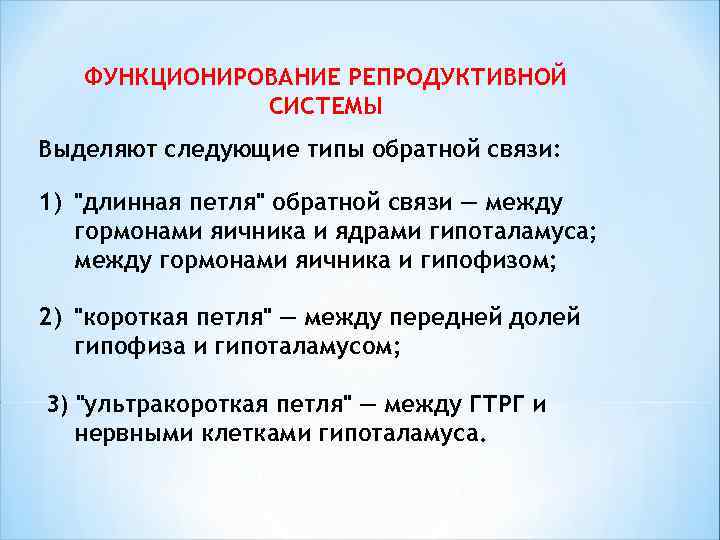 ФУНКЦИОНИРОВАНИЕ РЕПРОДУКТИВНОЙ СИСТЕМЫ

Выделяют следующие типы обратной связи:

1) "длинная петля" обратной связи — между гормонами яичника и ядрами гипоталамуса; между гормонами яичника и гипофизом;

2) "короткая петля" — между передней долей гипофиза и гипоталамусом;

3) "ультракороткая петля" — между ГТРГ и нервными клетками гипоталамуса.